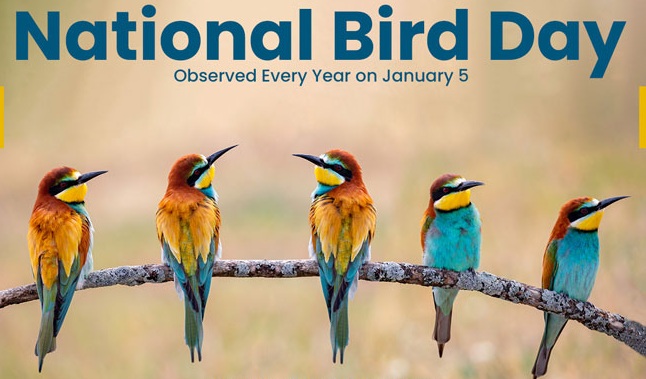 National Bird Day
Observed Every Year on January 5